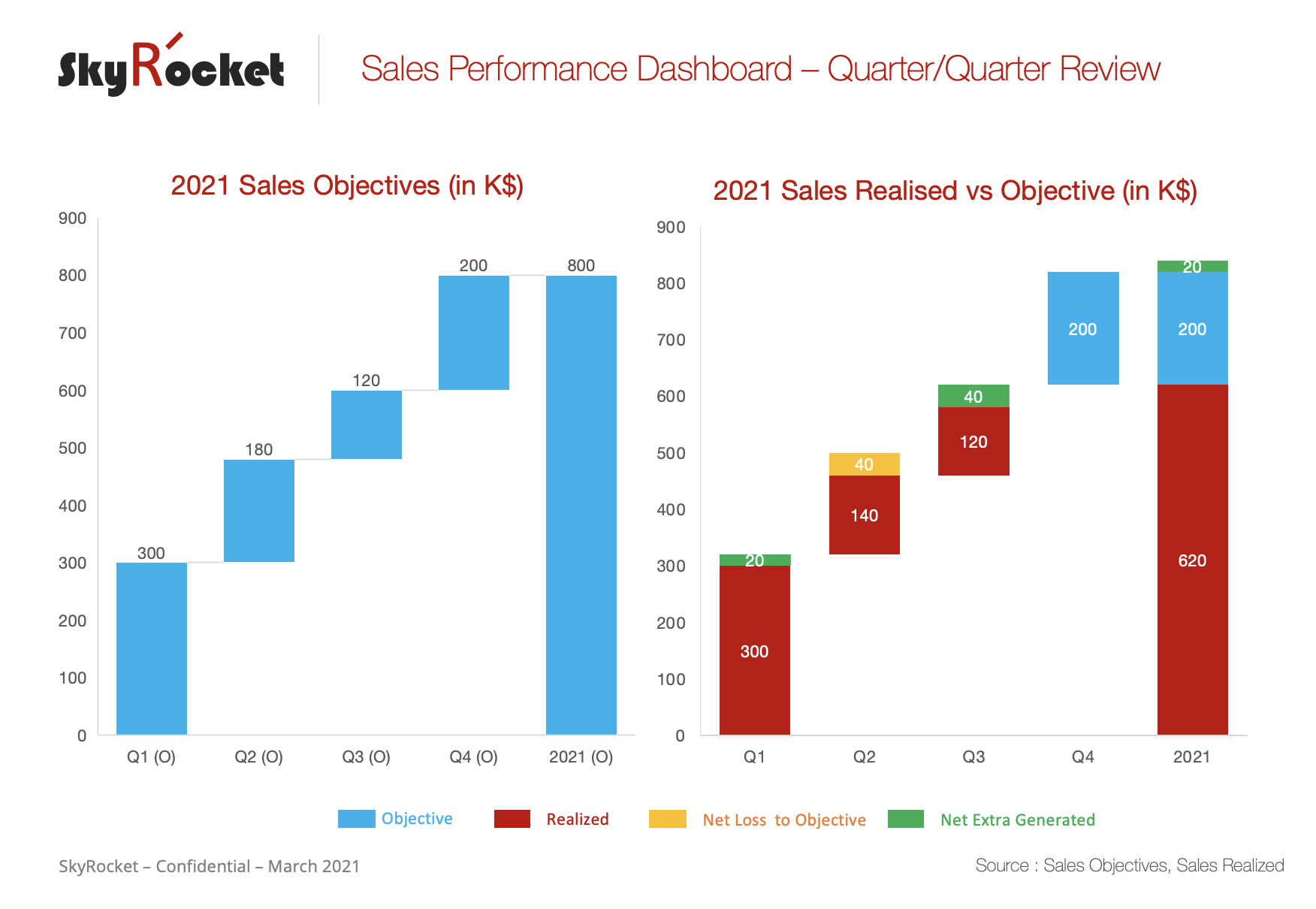 SkyRocket

Sales Performance Dashboard – Quarter/Quarter Review

2021 Sales Objectives (in K$)

900
800
700
600
500
400
300
200
100
0

300
180
120
200
800

Q1 (O)
Q2 (O)
Q3 (O)
Q4 (O)
2021 (O)

2021 Sales Realised vs Objective (in K$)

900
800
700
600
500
400
300
200
100
0

20
300
40
140
40
120
200
20
200
620

Q1
Q2
Q3
Q4
2021

Objective
Realized
Net Loss to Objective
Net Extra Generated

SkyRocket – Confidential – March 2021

Source : Sales Objectives, Sales Realized